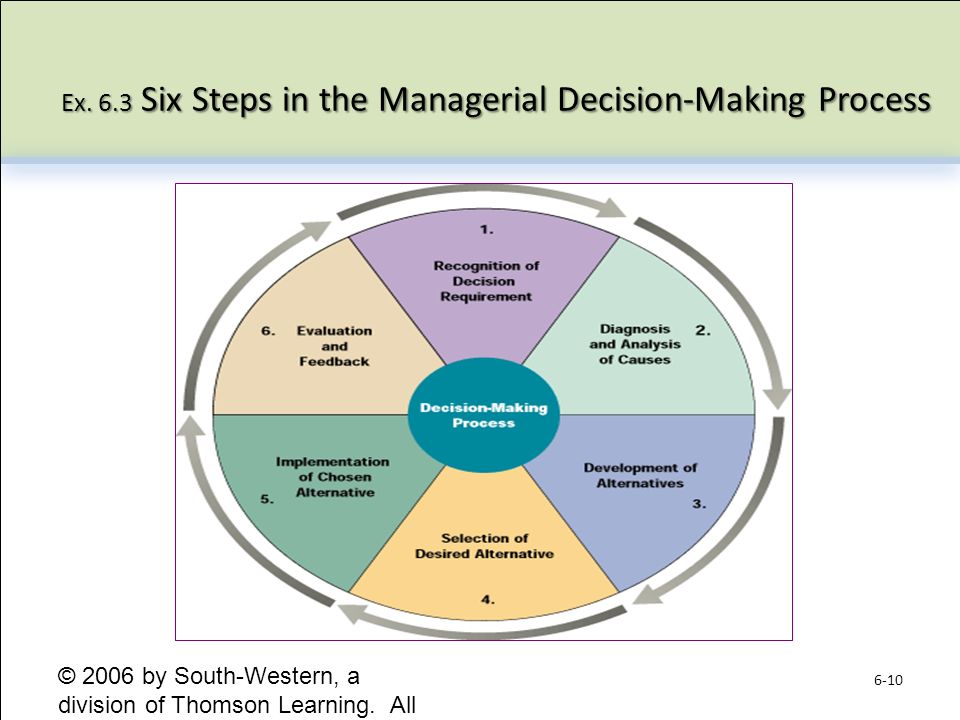 Ex. 6.3 Six Steps in the Managerial Decision-Making Process

1. Recognition of Decision Requirement

Diagnosis and Analysis of Causes 2.

Development of Alternatives 3.

Selection of Desired Alternative 4.

Implementation of Chosen Alternative 5.

6. Evaluation and Feedback

Decision-Making Process

© 2006 by South-Western, a division of Thomson Learning. All

6-10